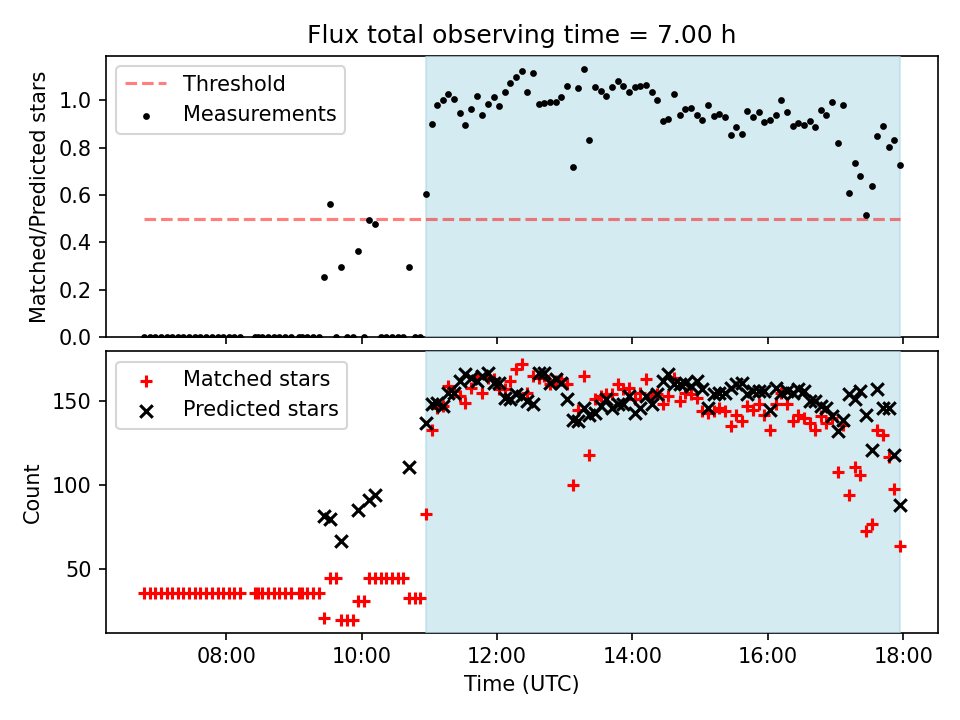 Flux total observing time = 7.00 h

Threshold
Measurements

Matched/Predicted stars

1.0
0.8
0.6
0.4
0.2
0.0

Matched stars
Predicted stars

Count

150
100
50

08:00
10:00
12:00
14:00
16:00
18:00

Time (UTC)